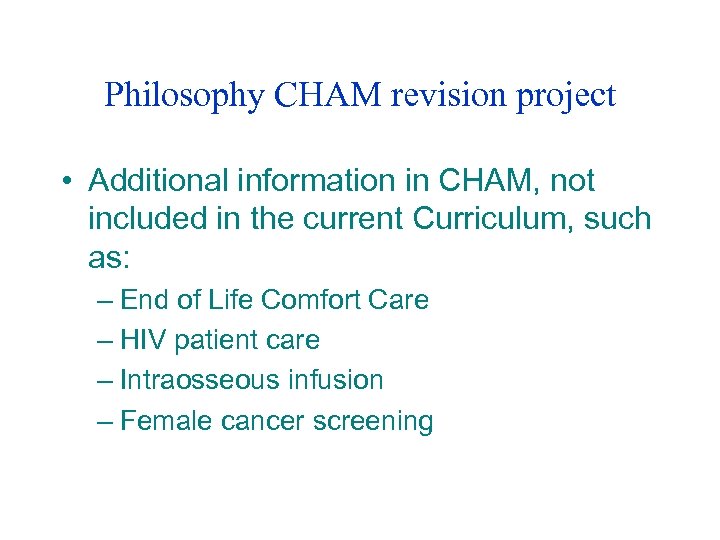 Philosophy CHAM revision project

• Additional information in CHAM, not included in the current Curriculum, such as:
– End of Life Comfort Care
– HIV patient care
– Intraosseous infusion
– Female cancer screening